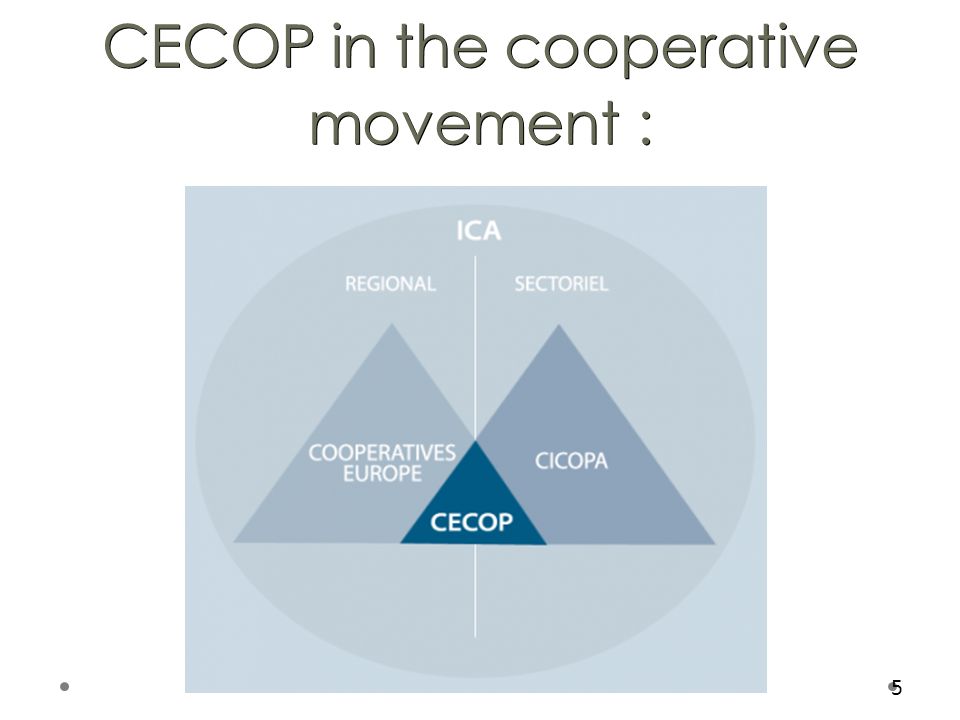 CECOP in the cooperative movement :

ICA

REGIONAL

SECTORIEL

COOPERATIVES EUROPE

CICOPA

CECOP

5